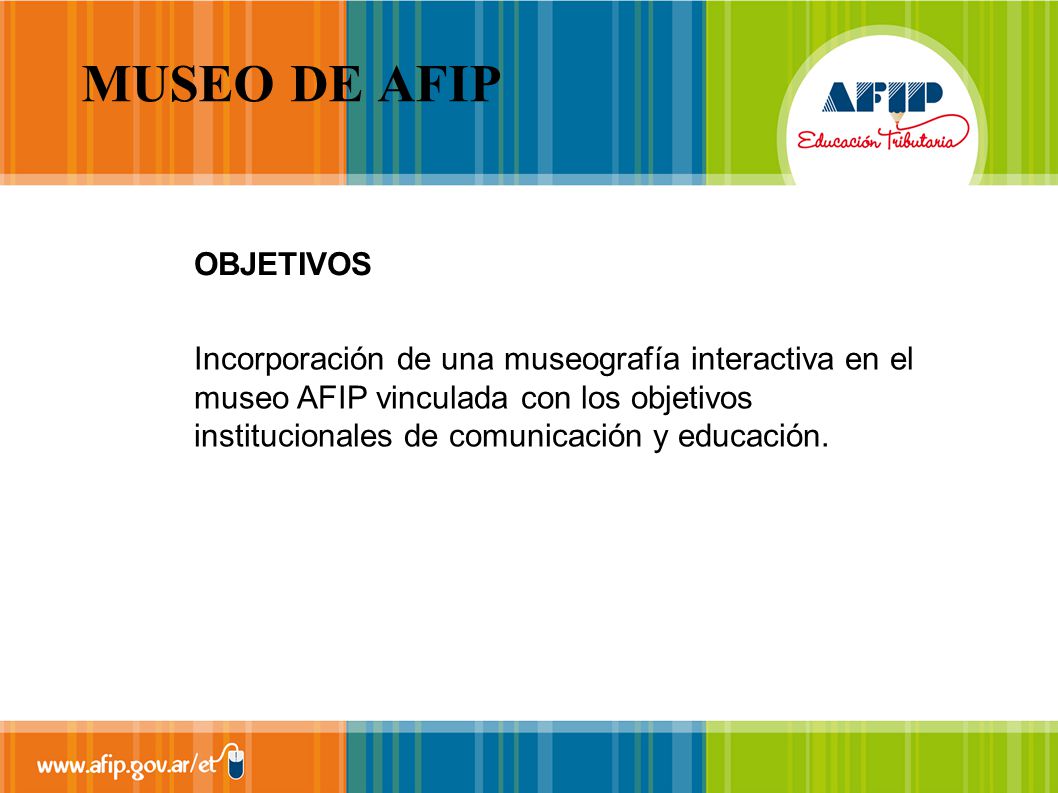 MUSEO DE AFIP

AFIP
Educación Tributaria

OBJETIVOS

Incorporación de una museografía interactiva en el museo AFIP vinculada con los objetivos institucionales de comunicación y educación.

www.afip.gov.ar/et